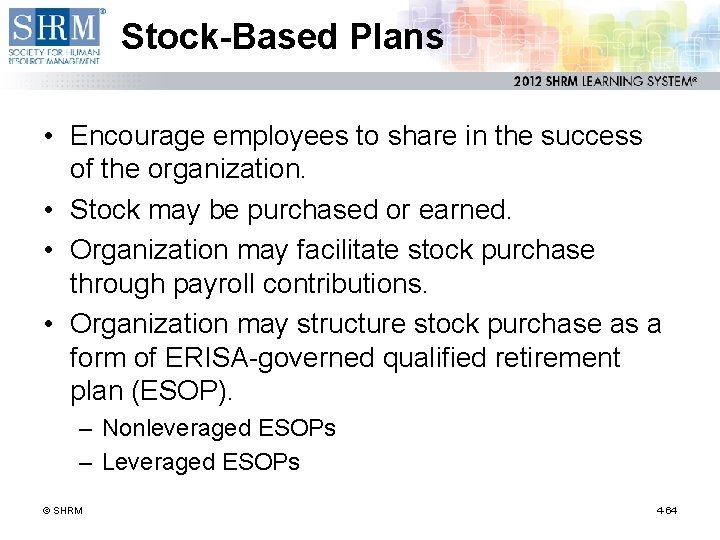 SHRM®
SOCIETY FOR HUMAN RESOURCE MANAGEMENT

Stock-Based Plans

2012 SHRM LEARNING SYSTEM®

• Encourage employees to share in the success of the organization.
• Stock may be purchased or earned.
• Organization may facilitate stock purchase through payroll contributions.
• Organization may structure stock purchase as a form of ERISA-governed qualified retirement plan (ESOP).
– Nonleveraged ESOPs
– Leveraged ESOPs

© SHRM

4-64